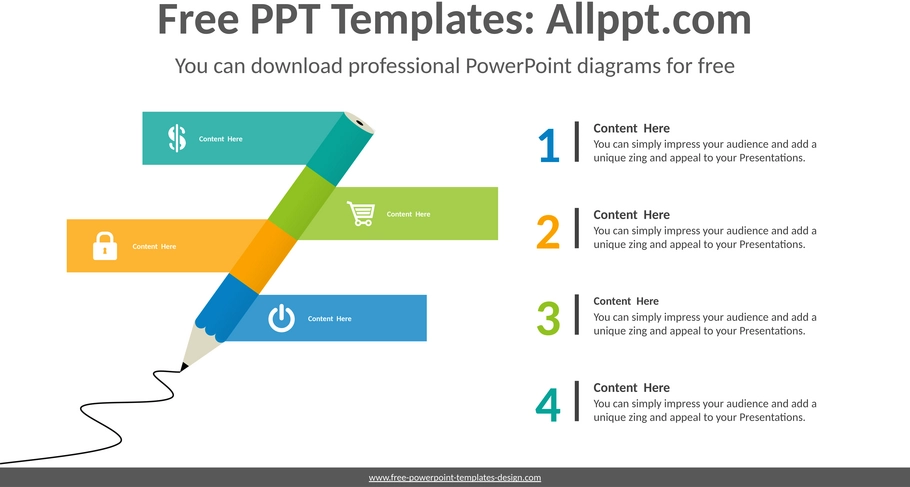 Free PPT Templates: Allppt.com

You can download professional PowerPoint diagrams for free

Content Here

Content Here

Content Here

Content Here

1

Content Here

You can simply impress your audience and add a unique zing and appeal to your Presentations.

2

Content Here

You can simply impress your audience and add a unique zing and appeal to your Presentations.

3

Content Here

You can simply impress your audience and add a unique zing and appeal to your Presentations.

4

Content Here

You can simply impress your audience and add a unique zing and appeal to your Presentations.

www.free-powerpoint-templates-design.com